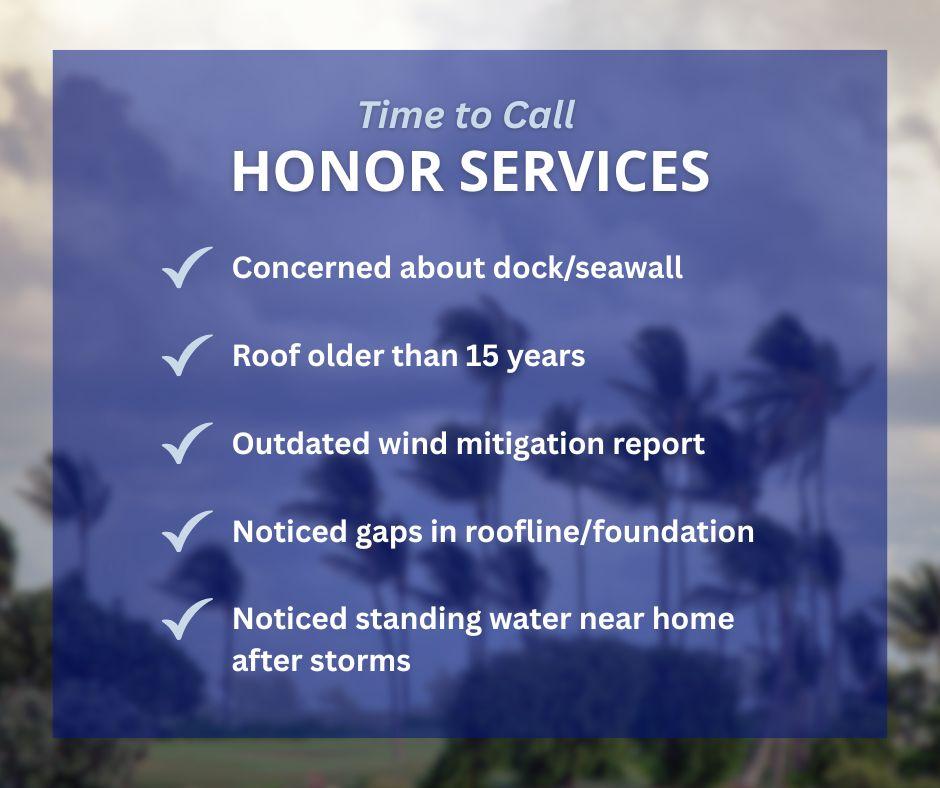 Time to Call
HONOR SERVICES

✓ Concerned about dock/seawall

✓ Roof older than 15 years

✓ Outdated wind mitigation report

✓ Noticed gaps in roofline/foundation

✓ Noticed standing water near home after storms